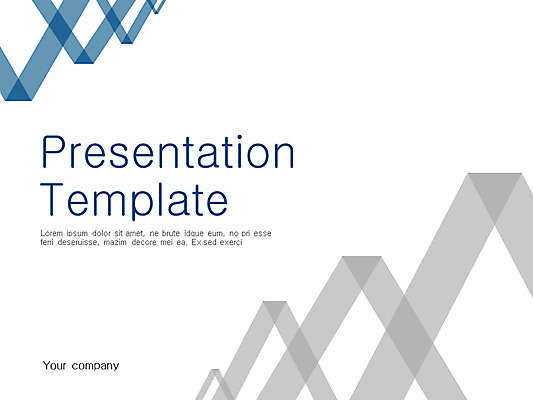 Presentation Template

Lorem ipsum dolor sit amet, ne brute idque eum, no pri esse ferri deseruisse, mazim decore mei ea, Ex sed exerci

Your company